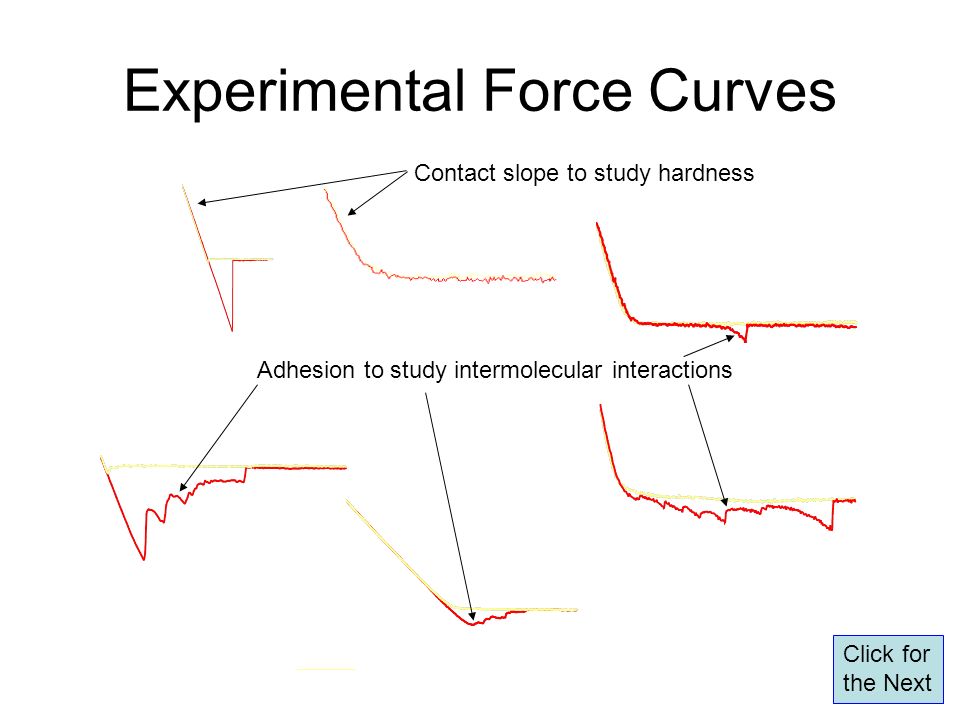 Experimental Force Curves

Contact slope to study hardness

Adhesion to study intermolecular interactions

Click for the Next